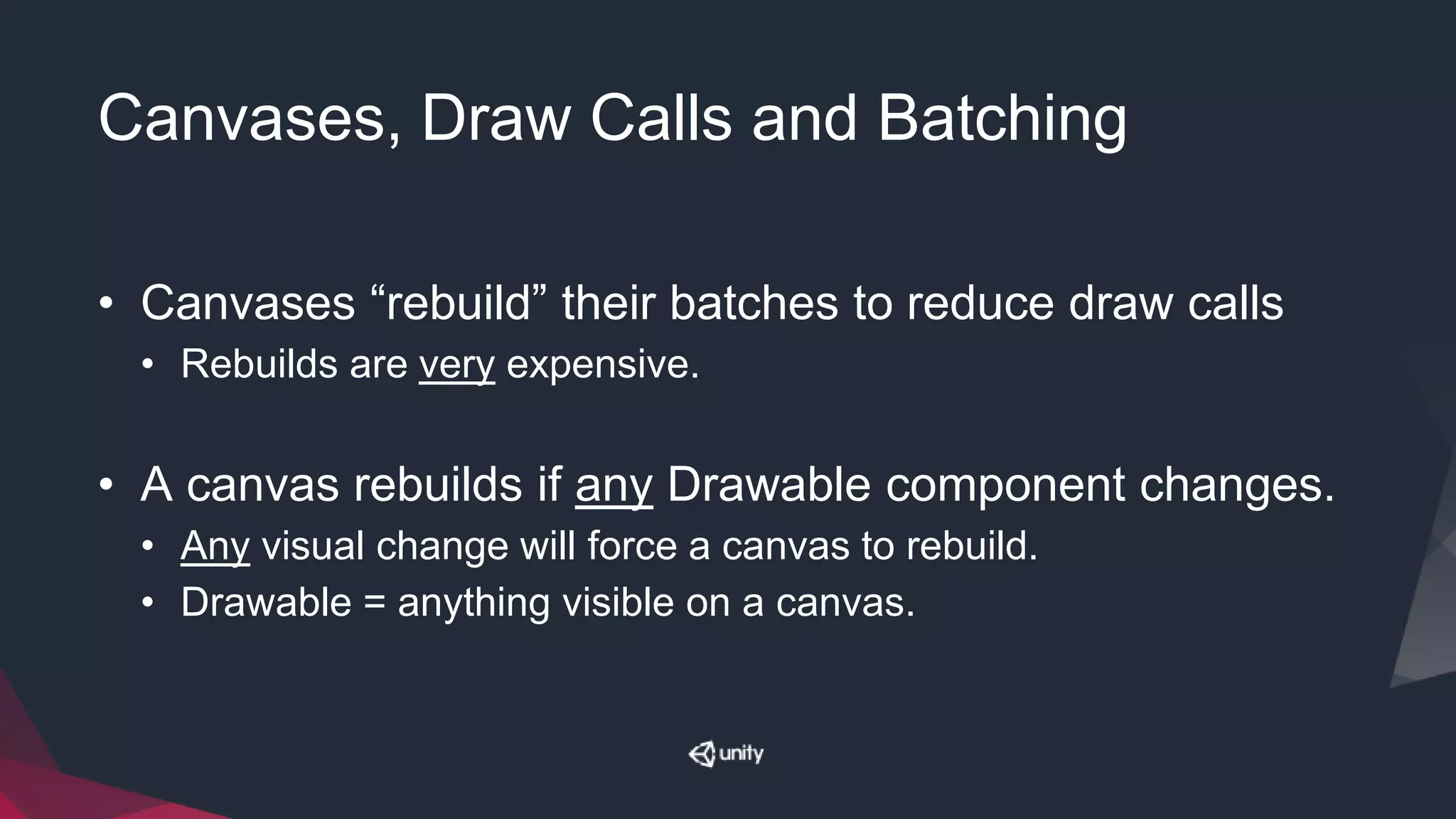 Canvases, Draw Calls and Batching

• Canvases “rebuild” their batches to reduce draw calls
  • Rebuilds are very expensive.

• A canvas rebuilds if any Drawable component changes.
  • Any visual change will force a canvas to rebuild.
  • Drawable = anything visible on a canvas.

unity